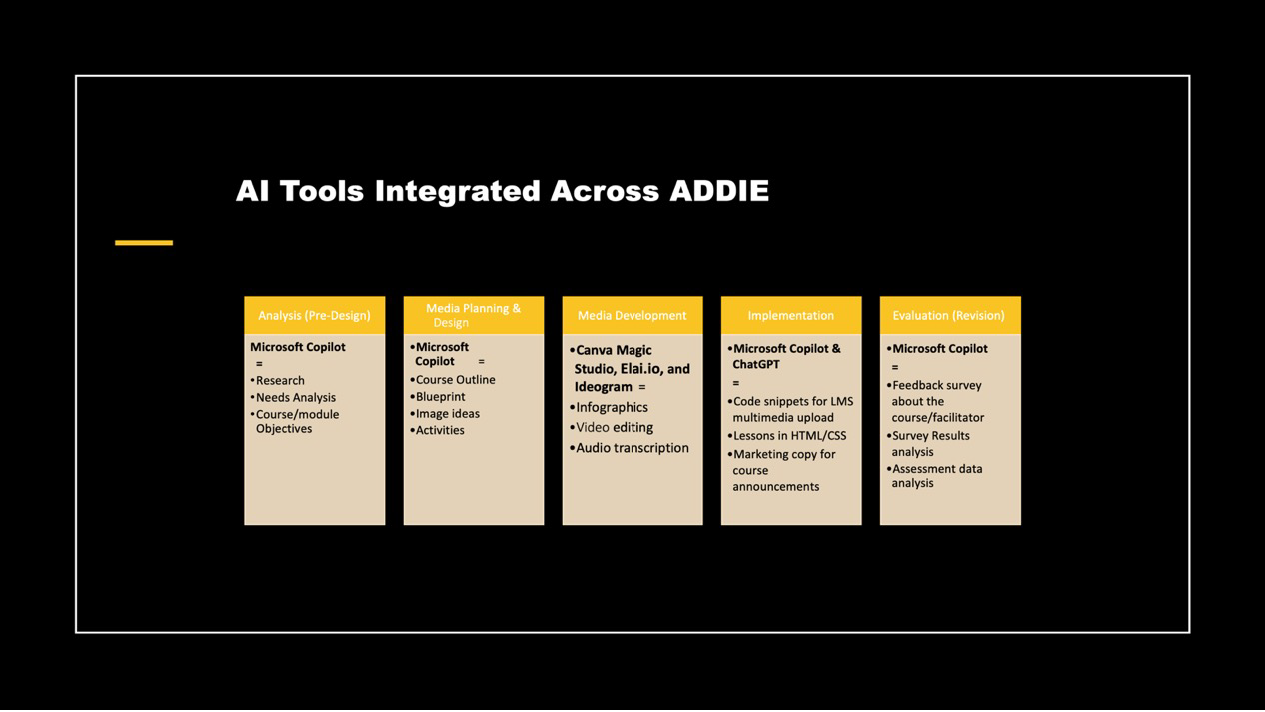 AI Tools Integrated Across ADDIE

Analysis (Pre-Design)

Microsoft Copilot =
•Research
•Needs Analysis
•Course/module Objectives

Media Planning & Design

•Microsoft Copilot =
•Course Outline
•Blueprint
•Image ideas
•Activities

Media Development

•Canva Magic Studio, Elai.io, and Ideogram =
•Infographics
•Video editing
•Audio transcription

Implementation

•Microsoft Copilot & ChatGPT =
•Code snippets for LMS multimedia upload
•Lessons in HTML/CSS
•Marketing copy for course announcements

Evaluation (Revision)

•Microsoft Copilot =
•Feedback survey about the course/facilitator
•Survey Results analysis
•Assessment data analysis